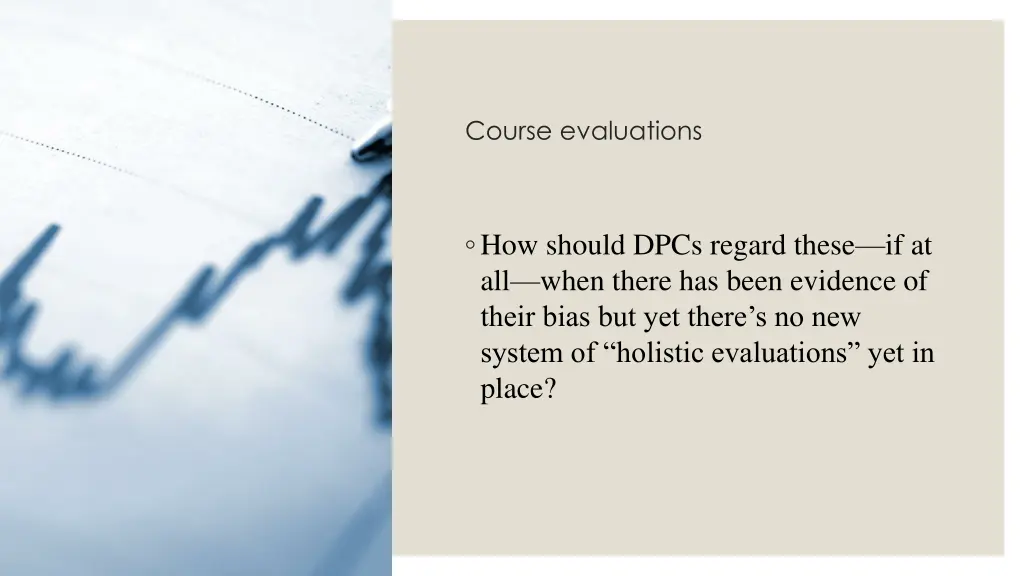 Course evaluations

◦ How should DPCs regard these—if at all—when there has been evidence of their bias but yet there’s no new system of “holistic evaluations” yet in place?